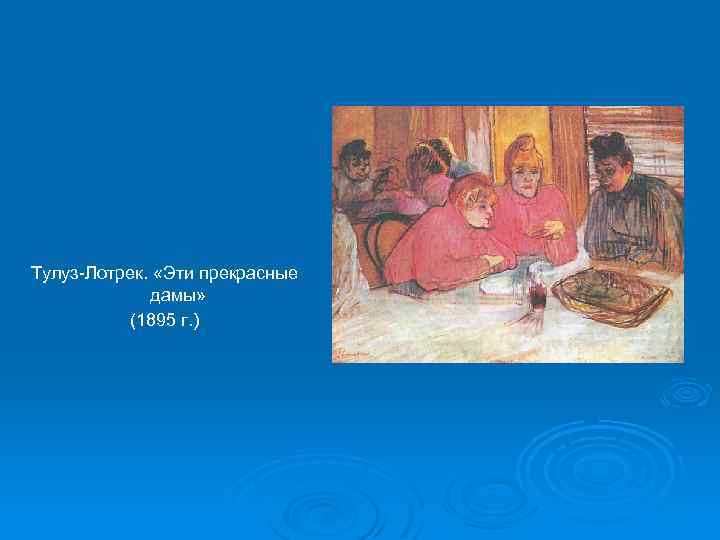 Тулуз-Лотрек. «Эти прекрасные дамы»
(1895 г.)